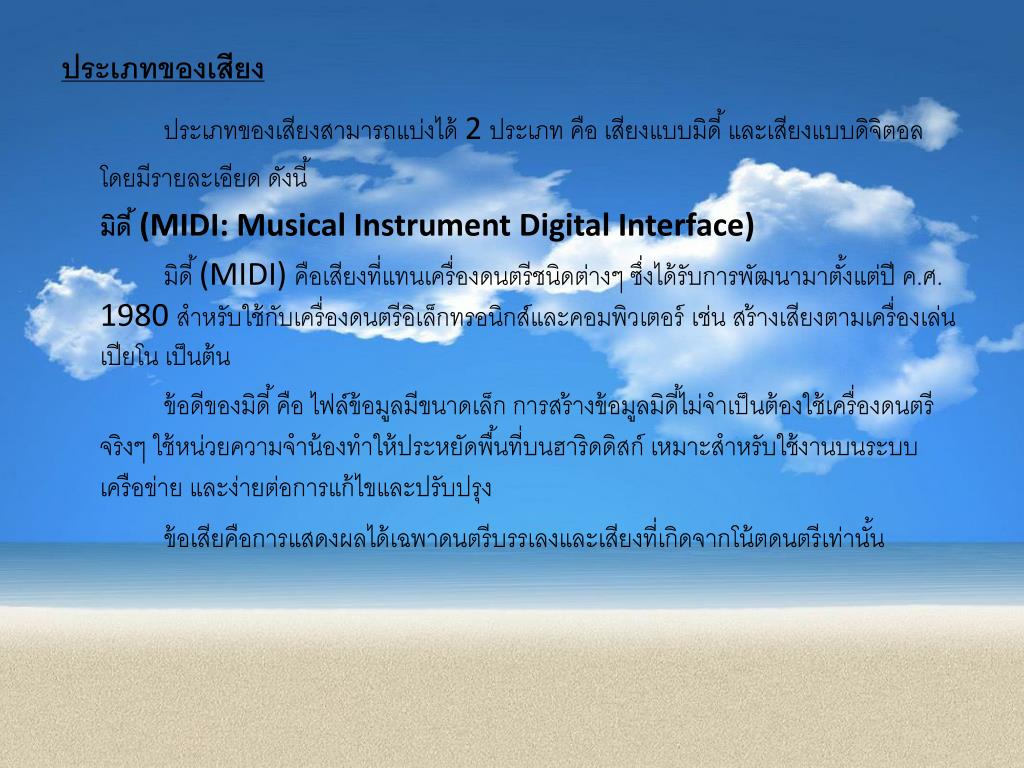 ประเภทของเสียง

ประเภทของเสียงสามารถแบ่งได้ 2 ประเภท คือ เสียงแบบมิดี้ และเสียงแบบดิจิตอล โดยมีรายละเอียด ดังนี้

มิดี้ (MIDI: Musical Instrument Digital Interface)

มิดี้ (MIDI) คือเสียงที่แทนเครื่องดนตรีชนิดต่างๆ ซึ่งได้รับการพัฒนามาตั้งแต่ปี ค.ศ. 1980 สำหรับใช้กับเครื่องดนตรีอิเล็กทรอนิกส์และคอมพิวเตอร์ เช่น สร้างเสียงตามเครื่องเล่นเปียโน เป็นต้น

ข้อดีของมิดี้ คือ ไฟล์ข้อมูลมีขนาดเล็ก การสร้างข้อมูลมิดี้ไม่จำเป็นต้องใช้เครื่องดนตรีจริงๆ ใช้หน่วยความจำน้องทำให้ประหยัดพื้นที่บนฮาริดดิสก์ เหมาะสำหรับใช้งานบนระบบเครือข่าย และง่ายต่อการแก้ไขและปรับปรุง

ข้อเสียคือการแสดงผลได้เฉพาดนตรีบรรเลงและเสียงที่เกิดจากโน้ตดนตรีเท่านั้น